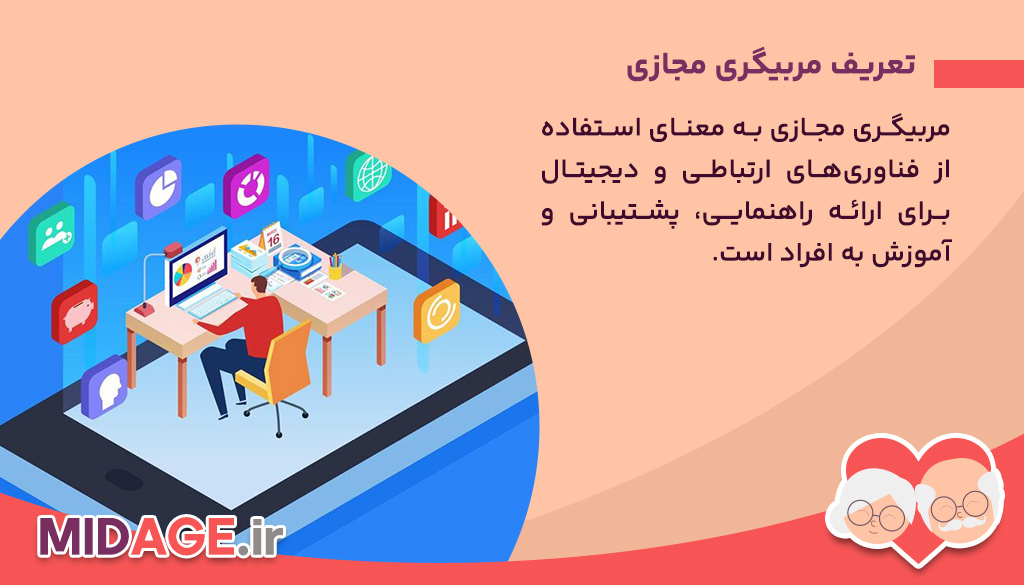 تعریف مربیگری مجازی

مربیگری مجازی به معنای استفاده از فناوری‌های ارتباطی و دیجیتال برای ارائه راهنمایی، پشتیبانی و آموزش به افراد است.

16

MIDAGE.ir